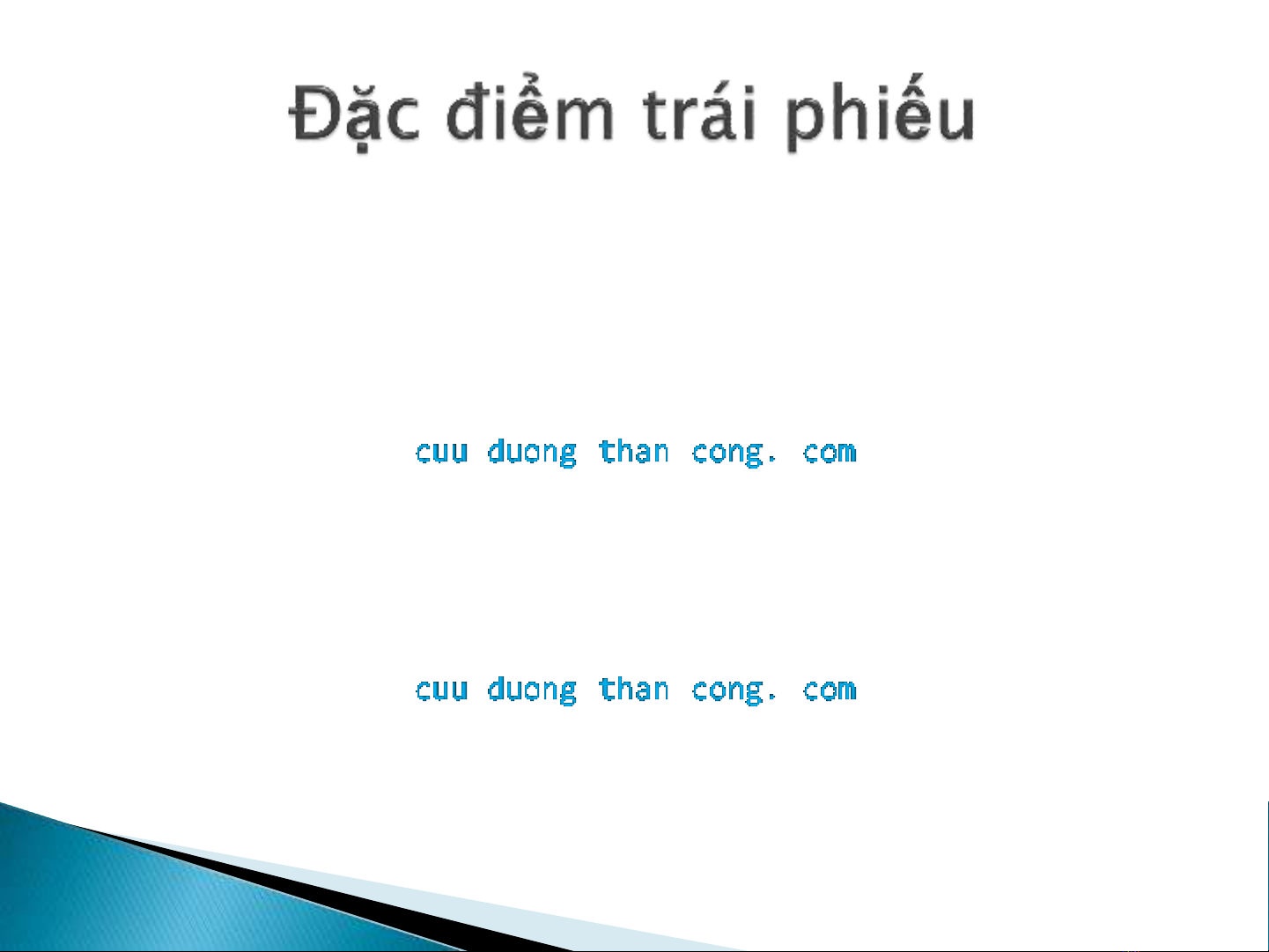 Đặc điểm trái phiếu

cuu duong than cong. com

cuu duong than cong. com